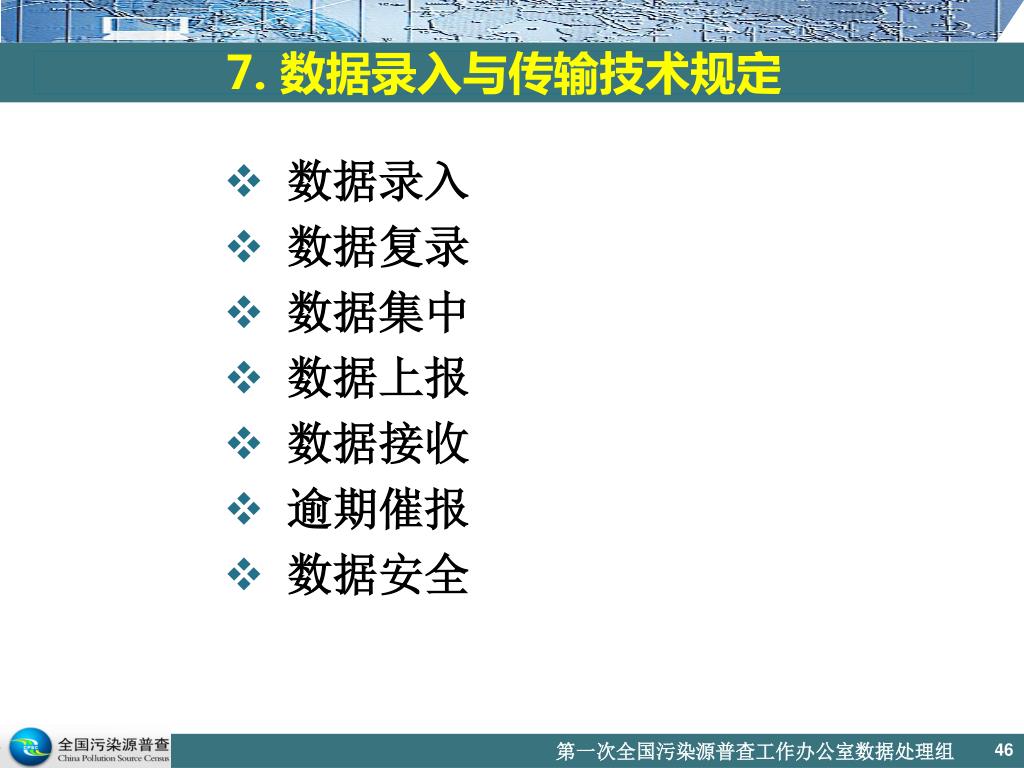 7. 数据录入与传输技术规定

❖ 数据录入
❖ 数据复录
❖ 数据集中
❖ 数据上报
❖ 数据接收
❖ 逾期催报
❖ 数据安全

全国污染源普查
China Pollution Source Census

第一次全国污染源普查工作办公室数据处理组 46